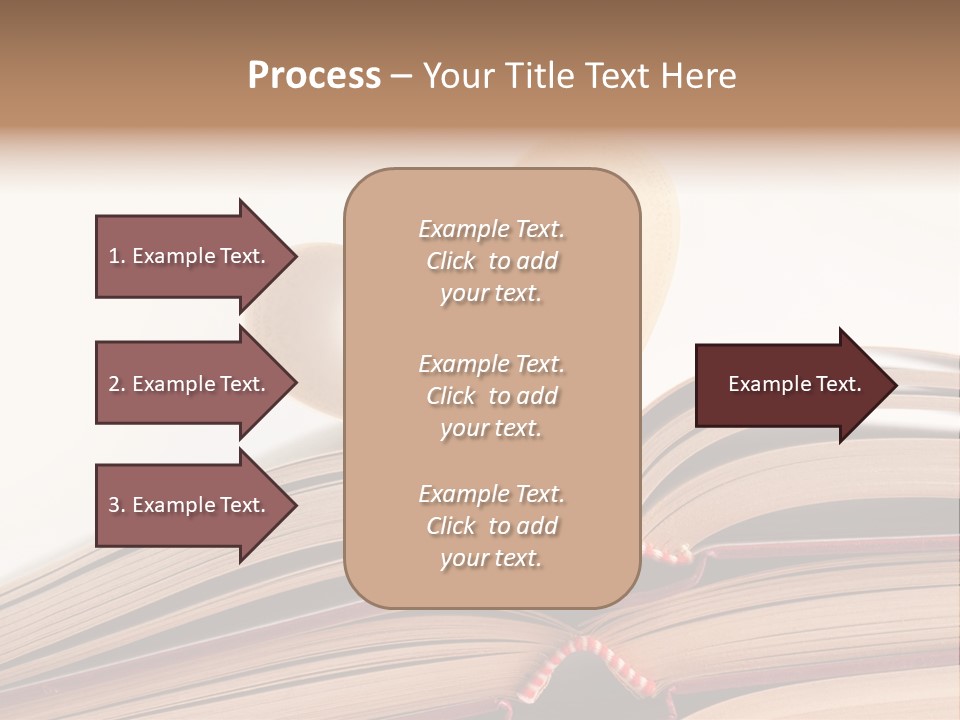 Process – Your Title Text Here

1. Example Text.

2. Example Text.

3. Example Text.

Example Text. Click to add your text.

Example Text. Click to add your text.

Example Text. Click to add your text.

Example Text.